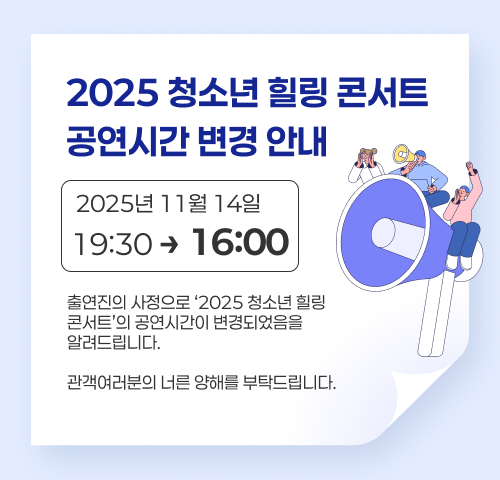 2025 청소년 힐링 콘서트
공연시간 변경 안내

2025년 11월 14일
19:30 → 16:00

출연진의 사정으로 '2025 청소년 힐링 콘서트'의 공연시간이 변경되었음을 알려드립니다.

관객여러분의 너른 양해를 부탁드립니다.